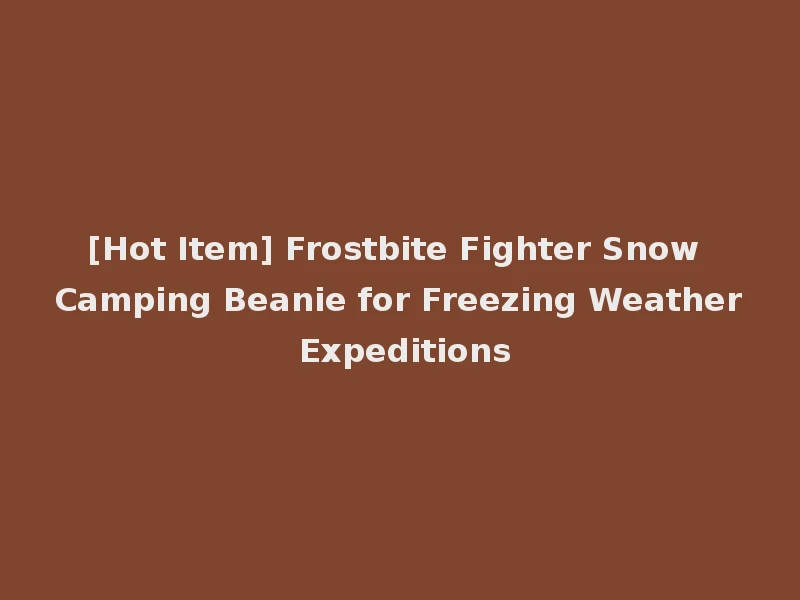 [Hot Item] Frostbite Fighter Snow Camping Beanie for Freezing Weather Expeditions